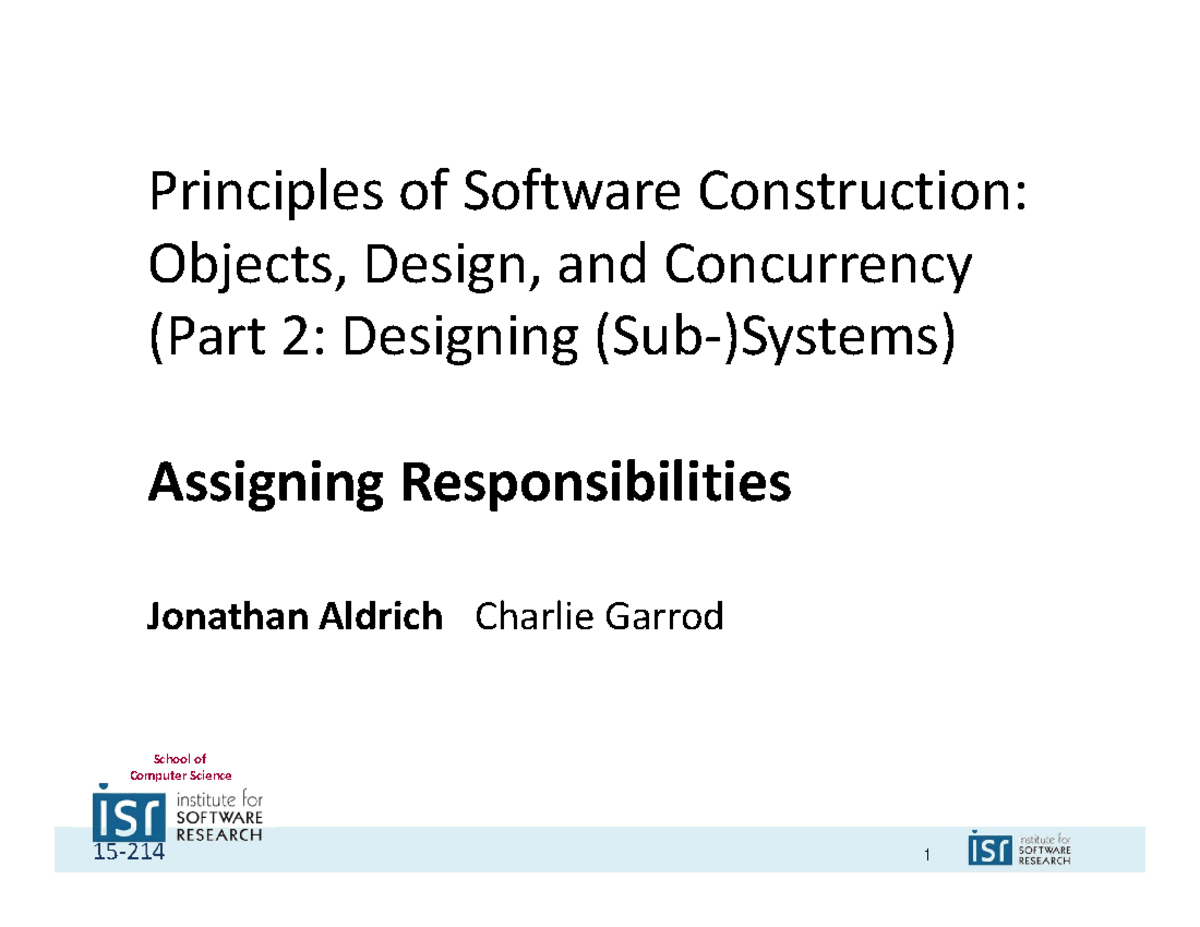 Principles of Software Construction: Objects, Design, and Concurrency (Part 2: Designing (Sub-)Systems)

Assigning Responsibilities

Jonathan Aldrich Charlie Garrod

School of Computer Science

isr institute for SOFTWARE RESEARCH

15-214

1

isr institute for SOFTWARE RESEARCH